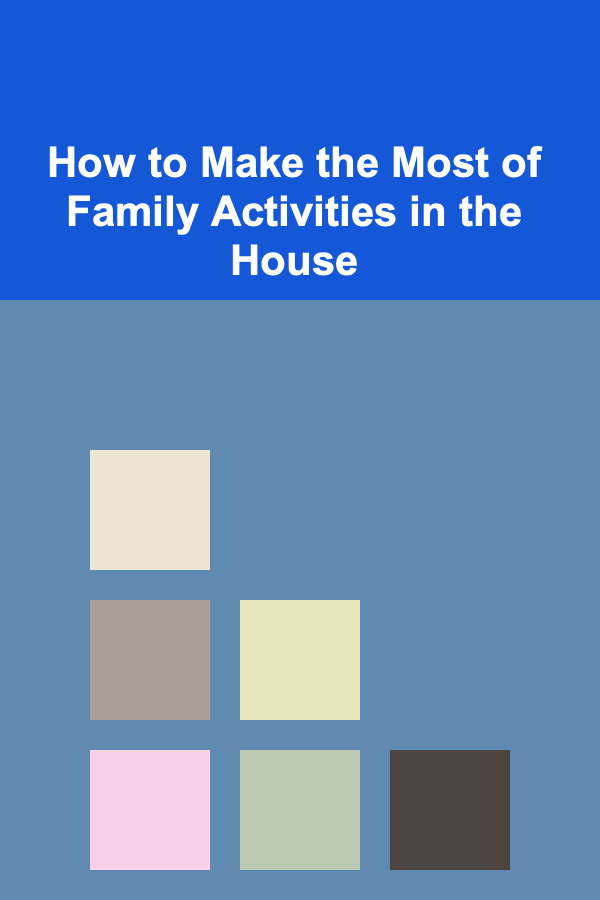 How to Make the Most of Family Activities in the House